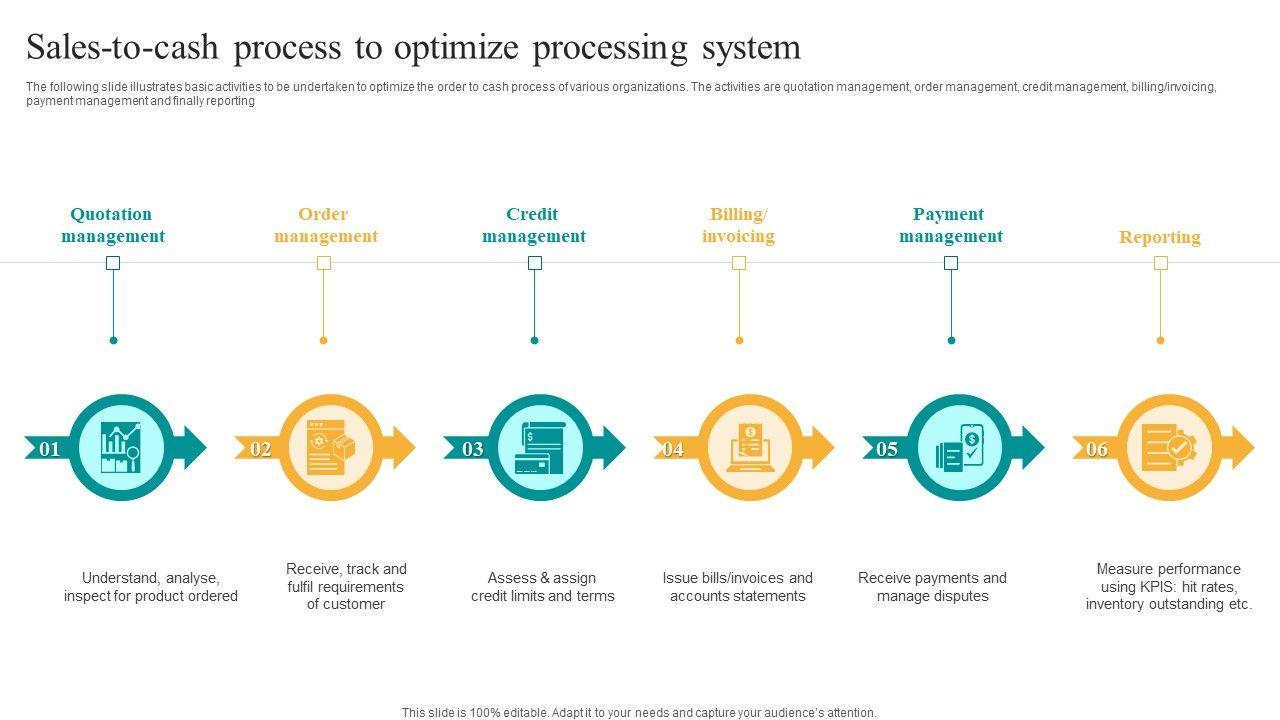 Sales-to-cash process to optimize processing system

The following slide illustrates basic activities to be undertaken to optimize the order to cash process of various organizations. The activities are quotation management, order management, credit management, billing/invoicing, payment management and finally reporting

Quotation management

Order management

Credit management

Billing/ invoicing

Payment management

Reporting

01

02

03

04

05

06

Understand, analyse, inspect for product ordered

Receive, track and fulfil requirements of customer

Assess & assign credit limits and terms

Issue bills/invoices and accounts statements

Receive payments and manage disputes

Measure performance using KPIS: hit rates, inventory outstanding etc.

This slide is 100% editable. Adapt it to your needs and capture your audience's attention.